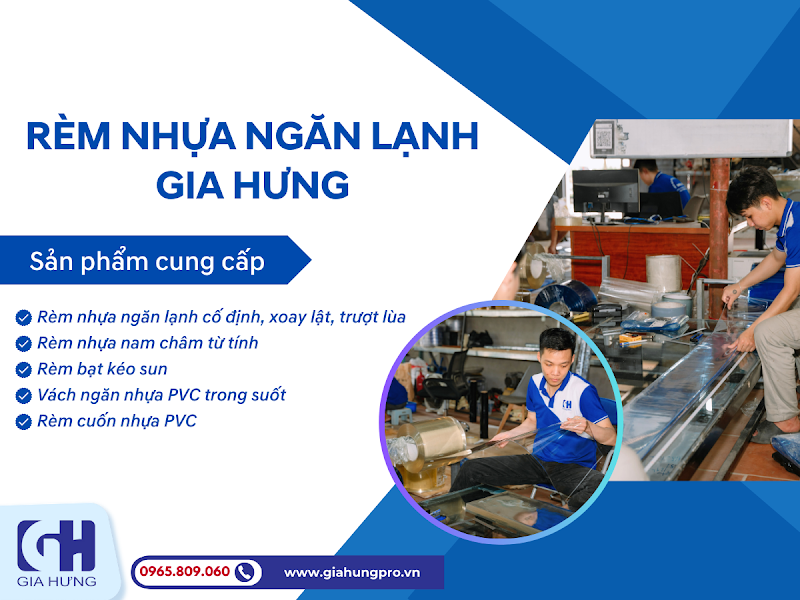 RÈM NHỰA NGĂN LẠNH GIA HƯNG

Sản phẩm cung cấp

Rèm nhựa ngăn lạnh cố định, xoay lật, trượt lùa
Rèm nhựa nam châm từ tính
Rèm bạt kéo sun
Vách ngăn nhựa PVC trong suốt
Rèm cuốn nhựa PVC

GH
GIA HƯNG

0965.809.060

www.giahungpro.vn